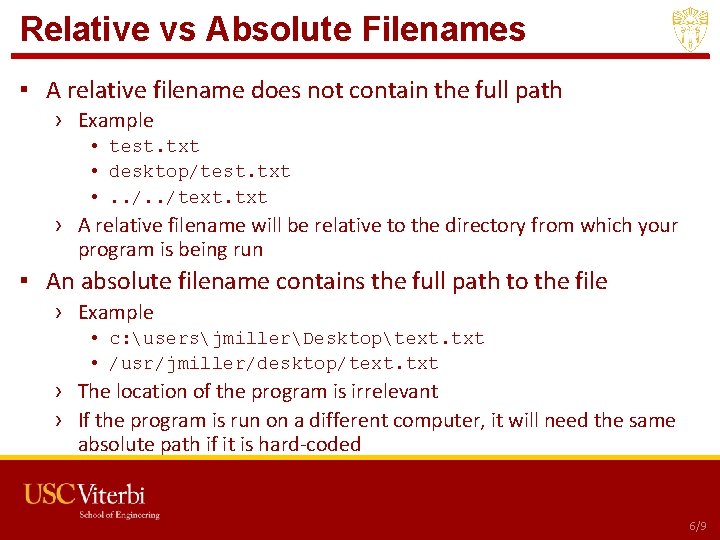 Relative vs Absolute Filenames

▪ A relative filename does not contain the full path
› Example
• test.txt
• desktop/test.txt
• ../../text.txt
› A relative filename will be relative to the directory from which your program is being run

▪ An absolute filename contains the full path to the file
› Example
• c:\users\jmiller\Desktop\text.txt
• /usr/jmiller/desktop/text.txt
› The location of the program is irrelevant
› If the program is run on a different computer, it will need the same absolute path if it is hard-coded

USC Viterbi
School of Engineering

6/9